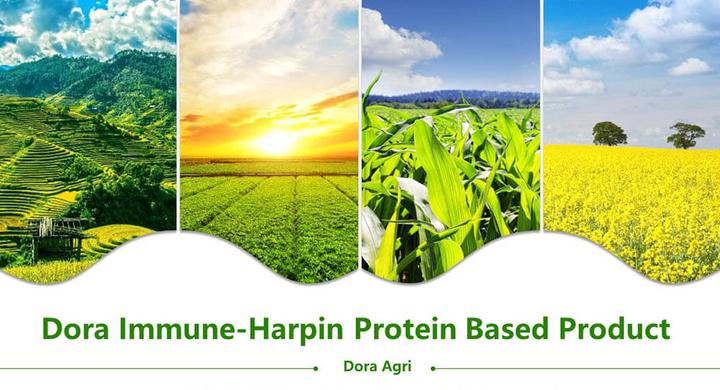 Dora Immune-Harpin Protein Based Product

Dora Agri